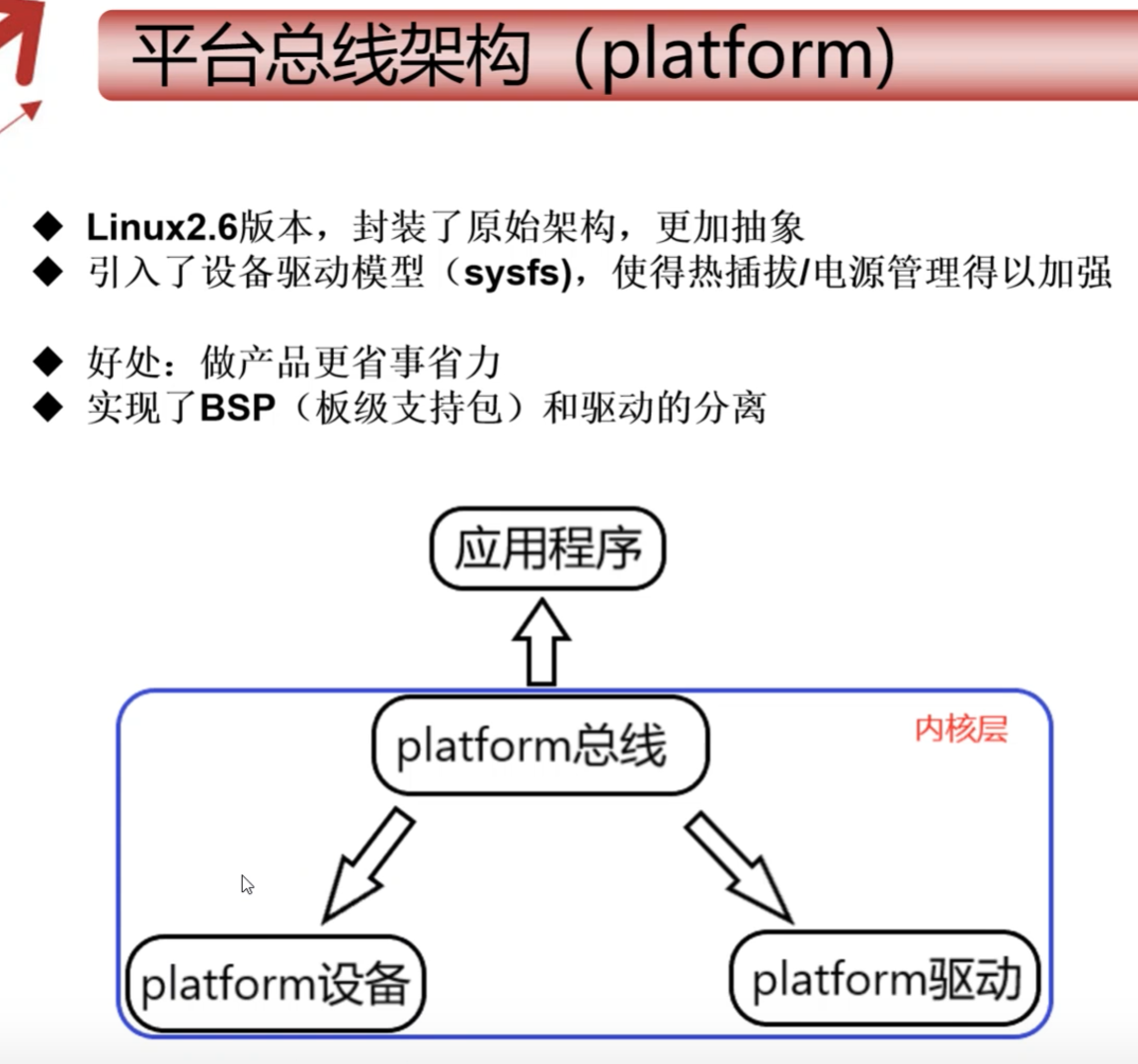 平台总线架构（platform)

◆ Linux2.6版本，封装了原始架构，更加抽象
◆ 引入了设备驱动模型（sysfs)，使得热插拔/电源管理得以加强

◆ 好处：做产品更省事省力
◆ 实现了BSP（板级支持包）和驱动的分离

应用程序

platform总线

内核层

platform设备

platform驱动